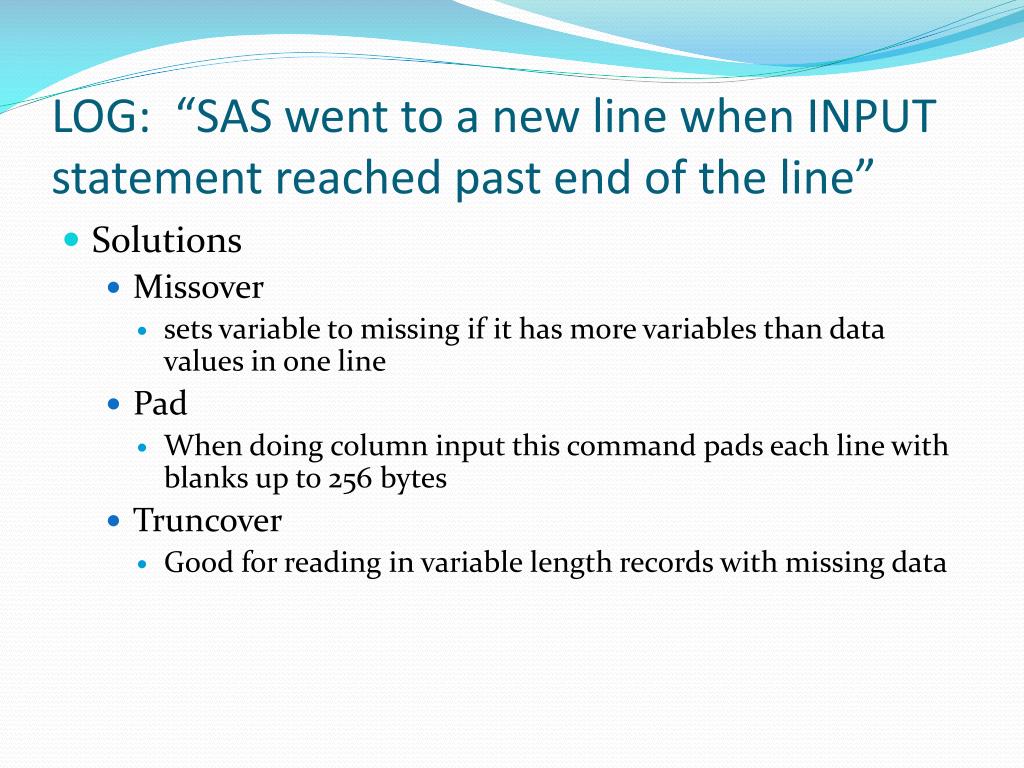 LOG: “SAS went to a new line when INPUT statement reached past end of the line”

Solutions

Missover

sets variable to missing if it has more variables than data values in one line

Pad

When doing column input this command pads each line with blanks up to 256 bytes

Truncover

Good for reading in variable length records with missing data